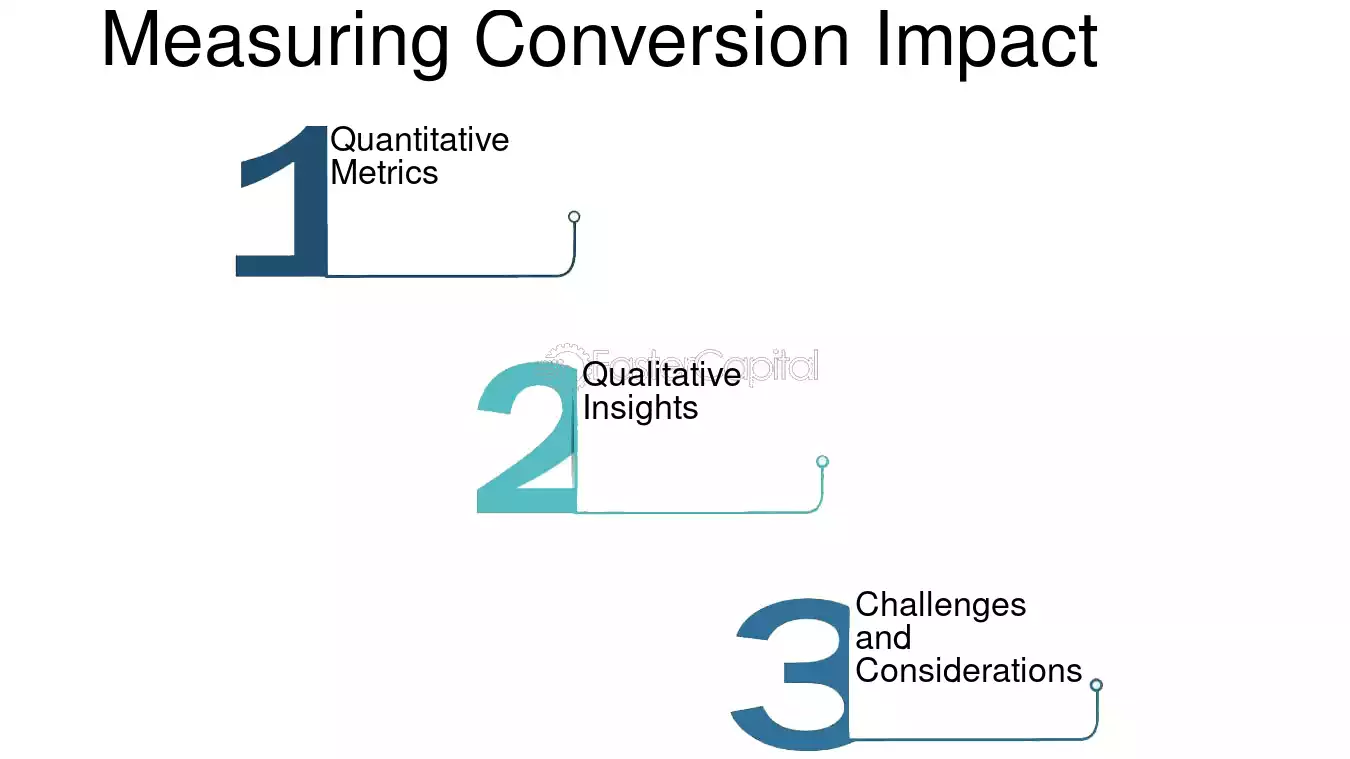 Measuring Conversion Impact

1 Quantitative Metrics

2 Qualitative Insights

3 Challenges and Considerations

FasterCapital